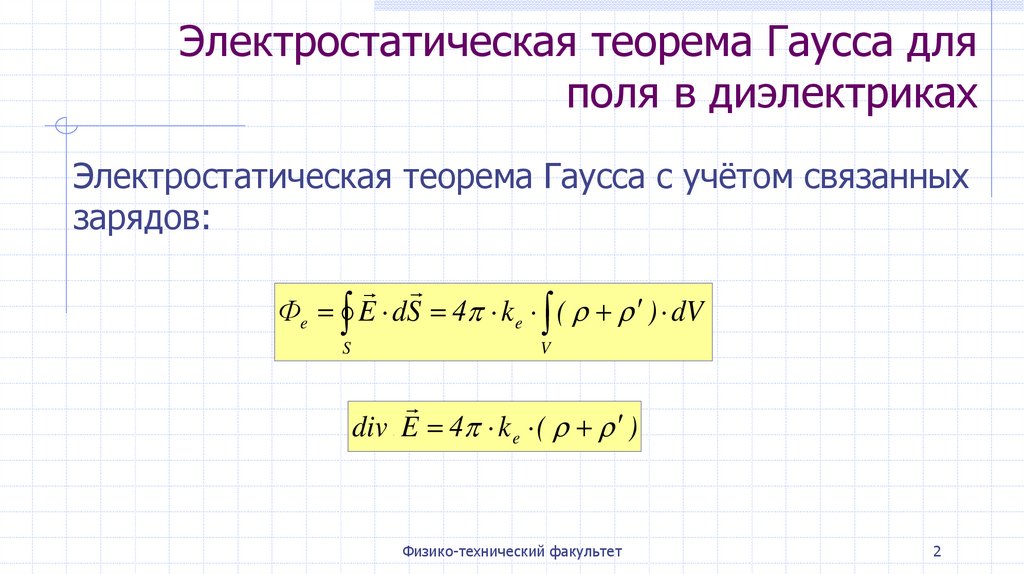 Электростатическая теорема Гаусса для поля в диэлектриках

Электростатическая теорема Гаусса с учётом связанных зарядов:

$\Phi_e = \oint_S \vec{E} \cdot d\vec{S} = 4\pi \cdot k_e \cdot \int_V (\rho + \rho') \cdot dV$

$div\ \vec{E} = 4\pi \cdot k_e \cdot (\rho + \rho')$

Физико-технический факультет

2